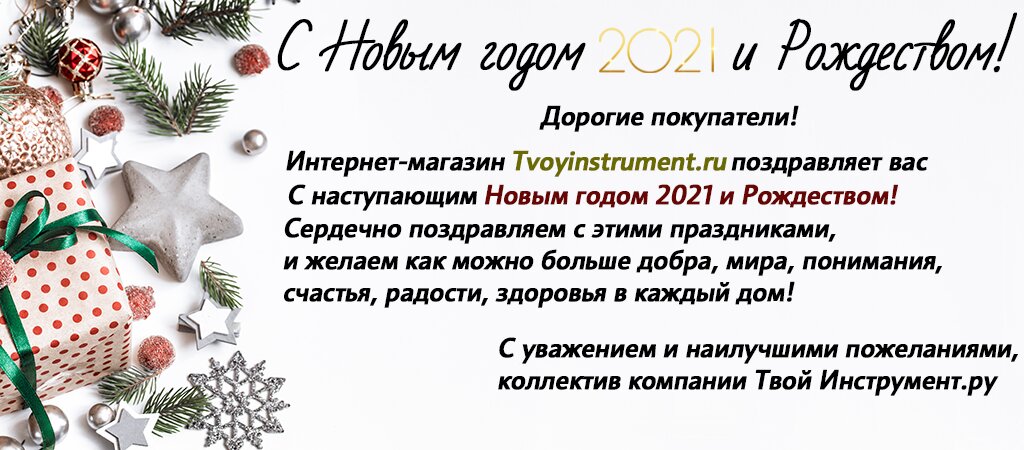 С Новым годом 2021 и Рождеством!

Дорогие покупатели!

Интернет-магазин Tvoyinstrument.ru поздравляет вас С наступающим Новым годом 2021 и Рождеством! Сердечно поздравляем с этими праздниками, и желаем как можно больше добра, мира, понимания, счастья, радости, здоровья в каждый дом!

С уважением и наилучшими пожеланиями, коллектив компании Твой Инструмент.ру